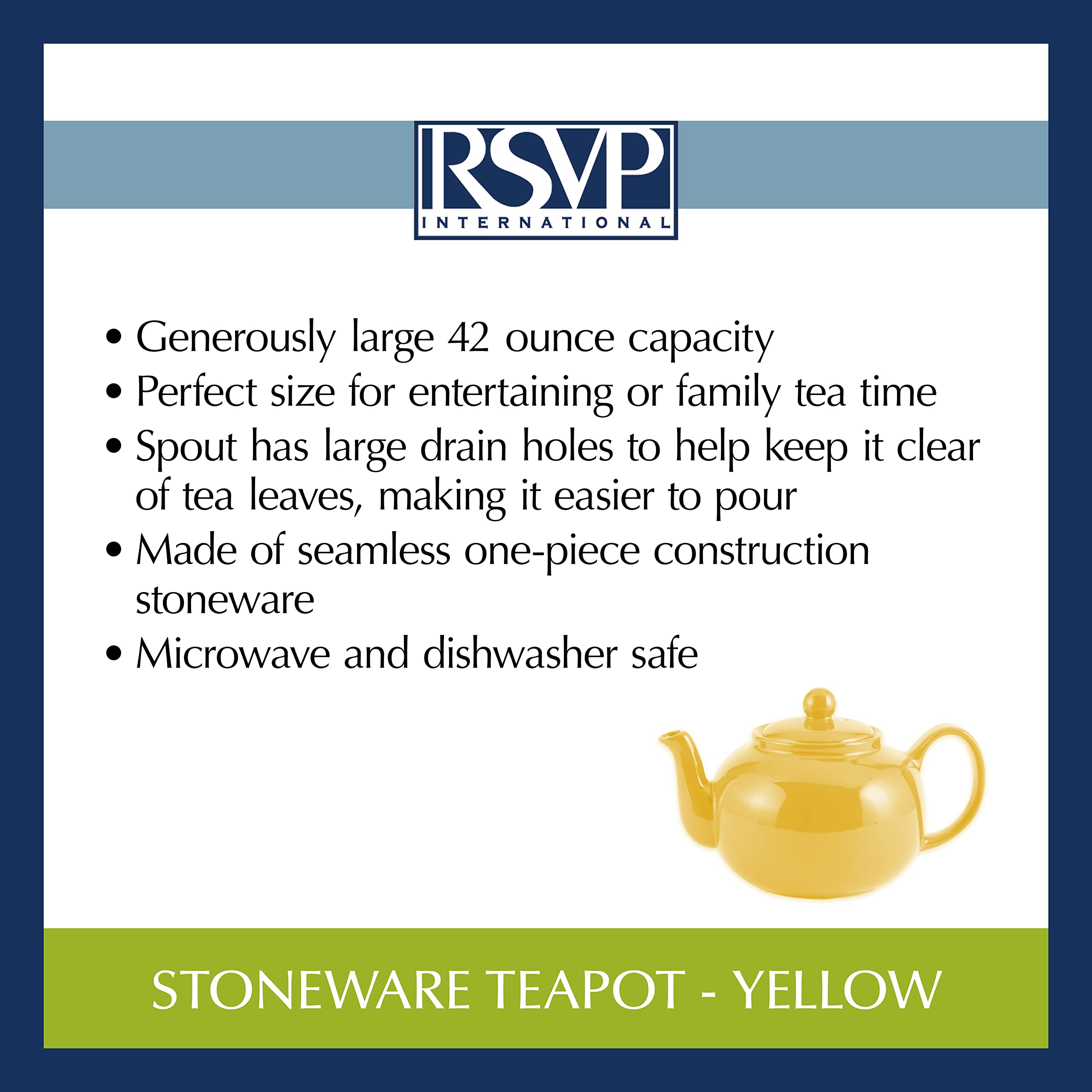 RSVP
INTERNATIONAL

• Generously large 42 ounce capacity
• Perfect size for entertaining or family tea time
• Spout has large drain holes to help keep it clear of tea leaves, making it easier to pour
• Made of seamless one-piece construction stoneware
• Microwave and dishwasher safe

STONEWARE TEAPOT - YELLOW